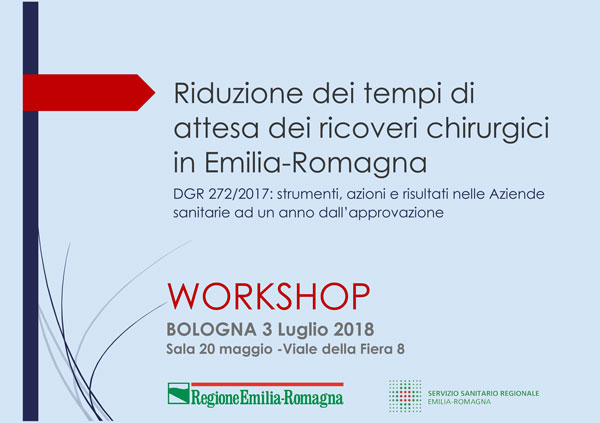 Riduzione dei tempi di attesa dei ricoveri chirurgici in Emilia-Romagna

DGR 272/2017: strumenti, azioni e risultati nelle Aziende sanitarie ad un anno dall'approvazione

WORKSHOP

BOLOGNA 3 Luglio 2018

Sala 20 maggio -Viale della Fiera 8

RegioneEmilia-Romagna

SERVIZIO SANITARIO REGIONALE
EMILIA-ROMAGNA